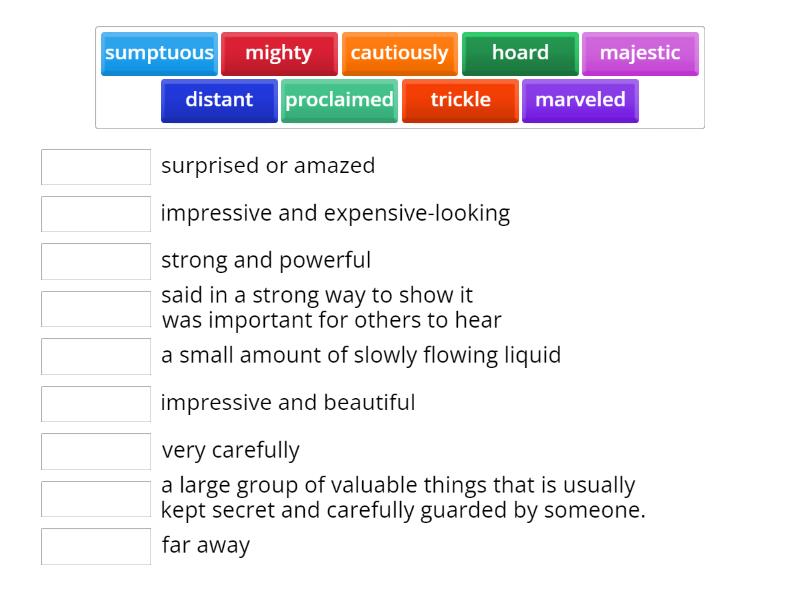 sumptuous mighty cautiously hoard majestic
distant proclaimed trickle marveled

surprised or amazed

impressive and expensive-looking

strong and powerful

said in a strong way to show it was important for others to hear

a small amount of slowly flowing liquid

impressive and beautiful

very carefully

a large group of valuable things that is usually kept secret and carefully guarded by someone.

far away